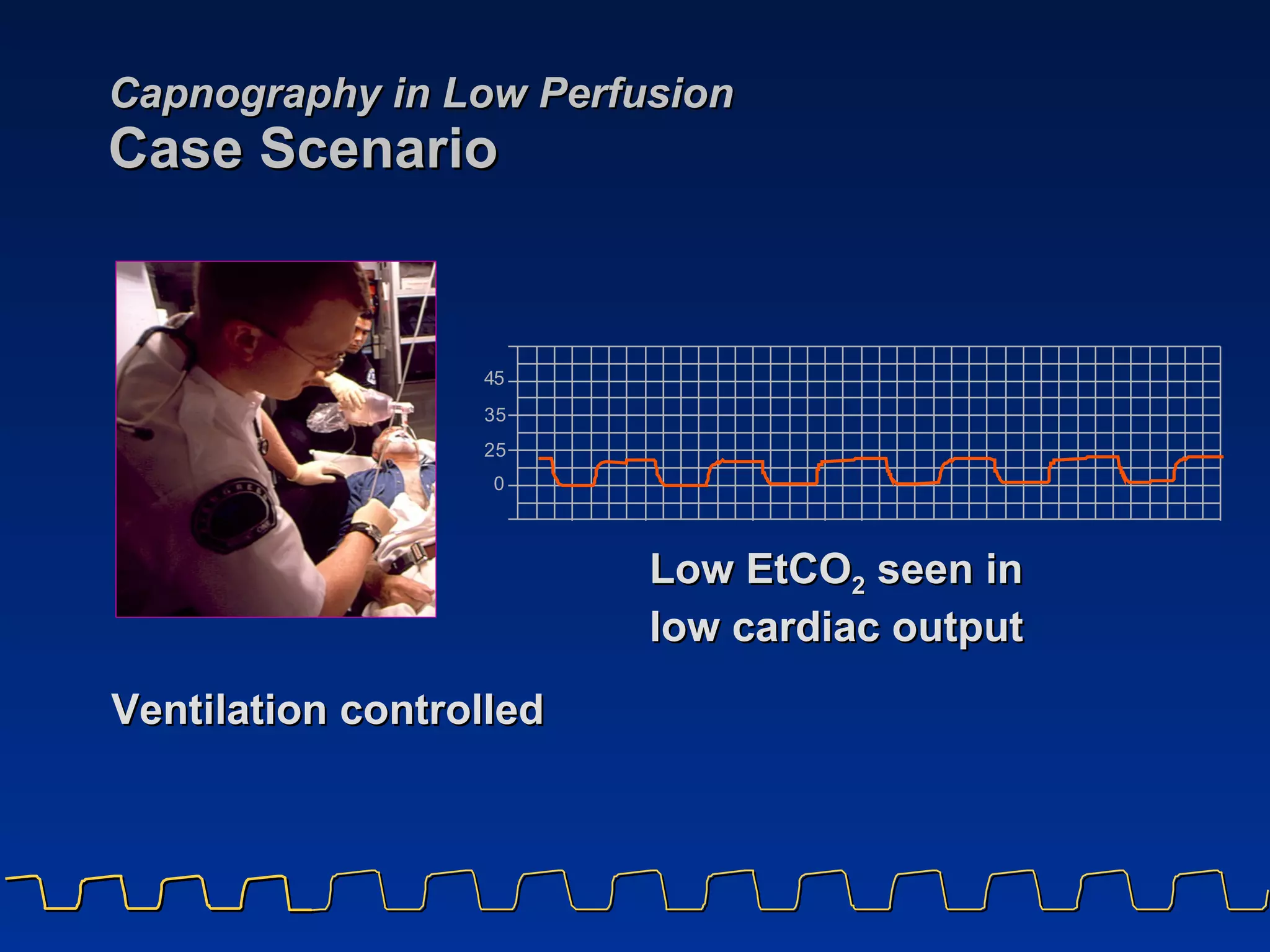 Capnography in Low Perfusion
Case Scenario

45
35
25
0

Low $EtCO_2$ seen in low cardiac output

Ventilation controlled